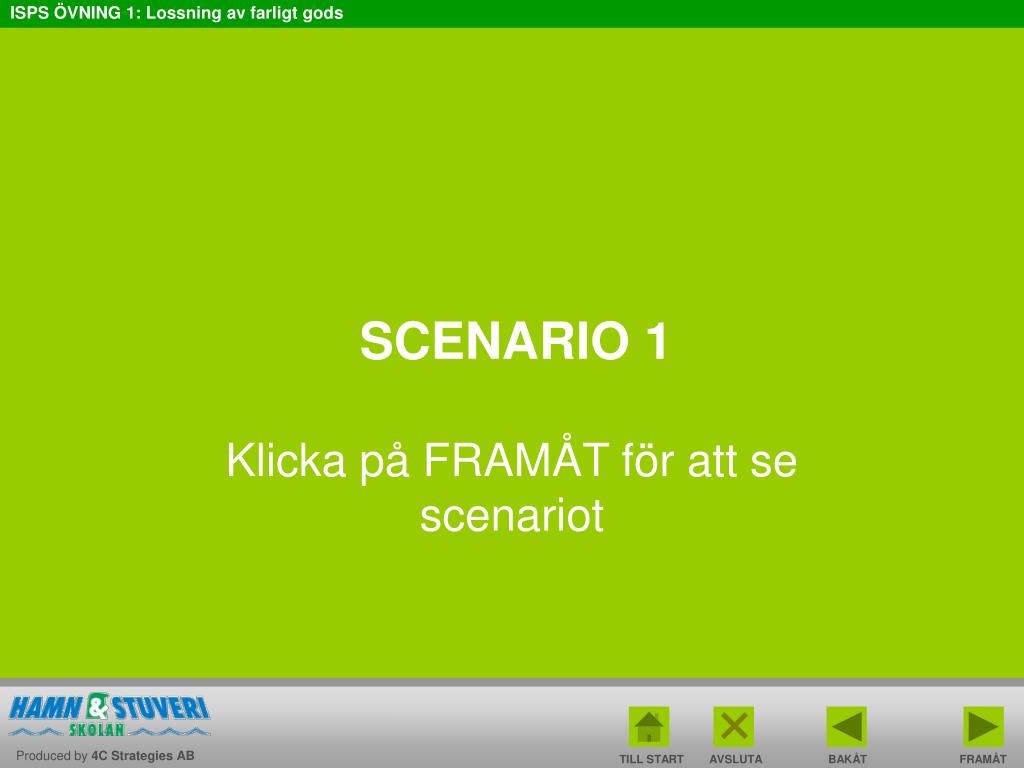 ISPS ÖVNING 1: Lossning av farligt gods

SCENARIO 1

Klicka på FRAMÅT för att se scenariot

HAMN & STUVERI SKOLAN

Produced by 4C Strategies AB

TILL START

AVSLUTA

BAKÅT

FRAMÅT